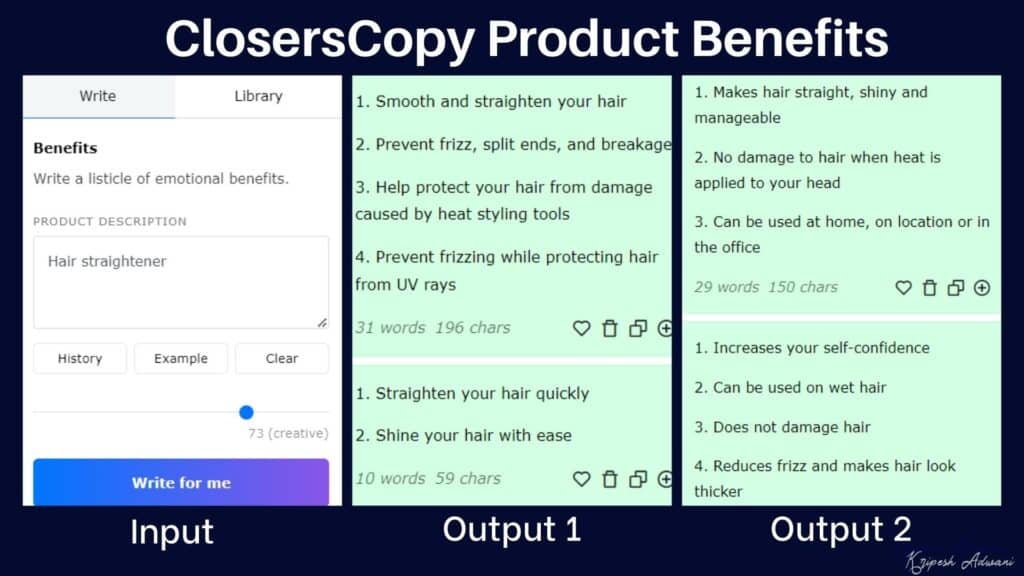 ClosersCopy Product Benefits

Write
Library

Benefits
Write a listicle of emotional benefits.

PRODUCT DESCRIPTION
Hair straightener

History
Example
Clear

73 (creative)

Write for me

Input

1. Smooth and straighten your hair

2. Prevent frizz, split ends, and breakage

3. Help protect your hair from damage caused by heat styling tools

4. Prevent frizzing while protecting hair from UV rays

31 words 196 chars

1. Straighten your hair quickly

2. Shine your hair with ease

10 words 59 chars

Output 1

1. Makes hair straight, shiny and manageable

2. No damage to hair when heat is applied to your head

3. Can be used at home, on location or in the office

29 words 150 chars

1. Increases your self-confidence

2. Can be used on wet hair

3. Does not damage hair

4. Reduces frizz and makes hair look thicker

Output 2

Kripesh Adwani